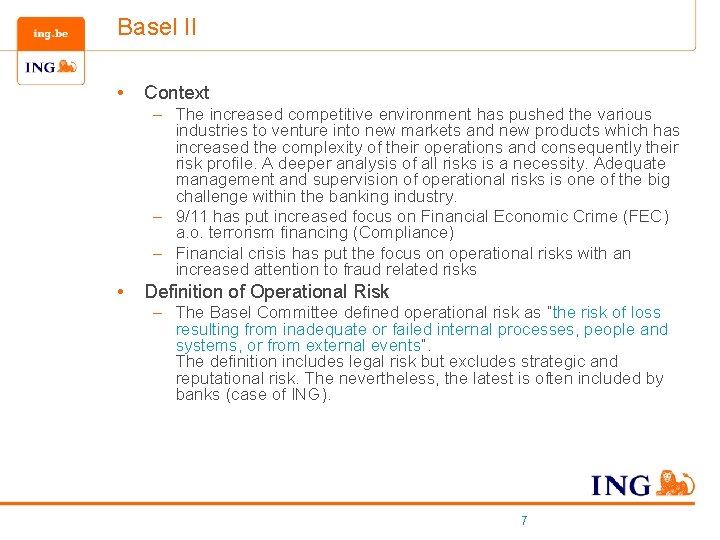 ing.be

ING

Basel II

• Context
– The increased competitive environment has pushed the various industries to venture into new markets and new products which has increased the complexity of their operations and consequently their risk profile. A deeper analysis of all risks is a necessity. Adequate management and supervision of operational risks is one of the big challenge within the banking industry.
– 9/11 has put increased focus on Financial Economic Crime (FEC) a.o. terrorism financing (Compliance)
– Financial crisis has put the focus on operational risks with an increased attention to fraud related risks

• Definition of Operational Risk
– The Basel Committee defined operational risk as "the risk of loss resulting from inadequate or failed internal processes, people and systems, or from external events".
The definition includes legal risk but excludes strategic and reputational risk. The nevertheless, the latest is often included by banks (case of ING).

ING

7